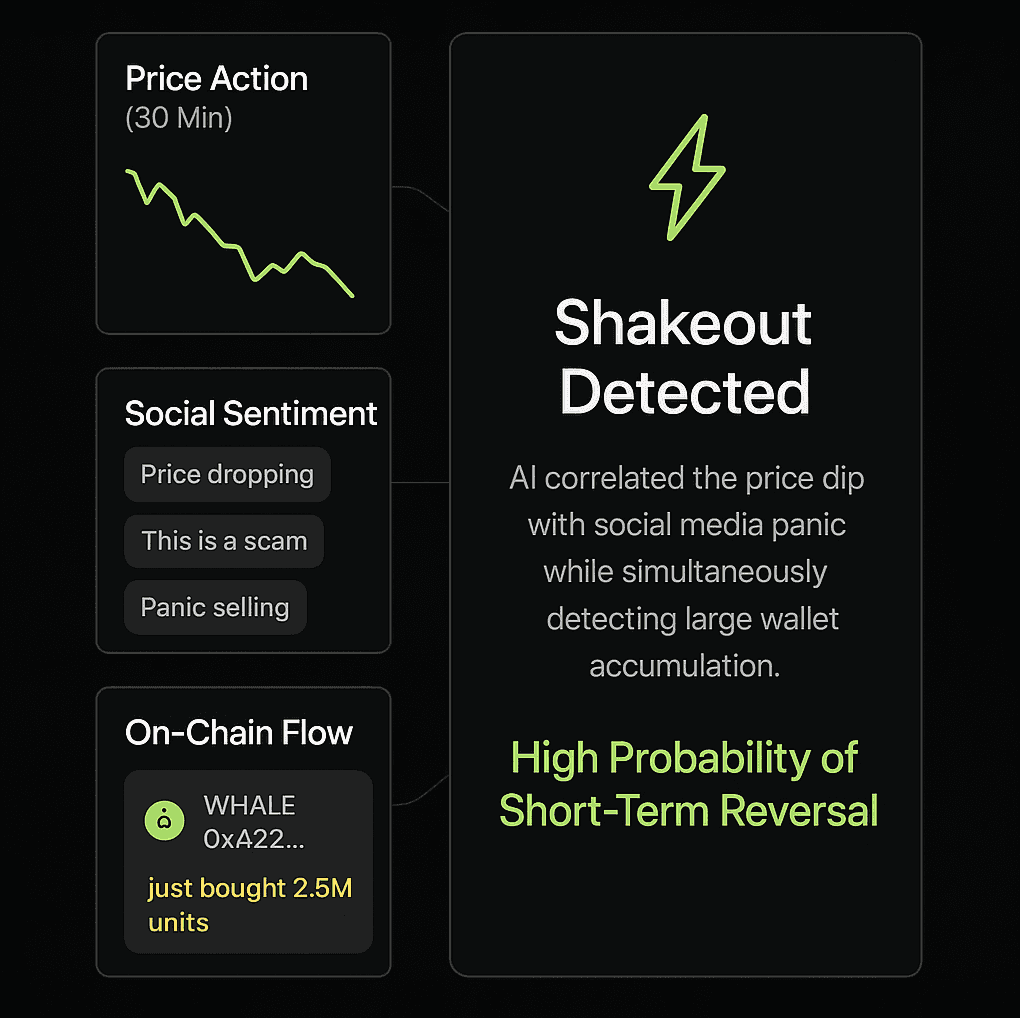 Price Action
(30 Min)

Social Sentiment

Price dropping

This is a scam

Panic selling

On-Chain Flow

WHALE
0xA22...

just bought 2.5M units

Shakeout Detected

AI correlated the price dip with social media panic while simultaneously detecting large wallet accumulation.

High Probability of Short-Term Reversal